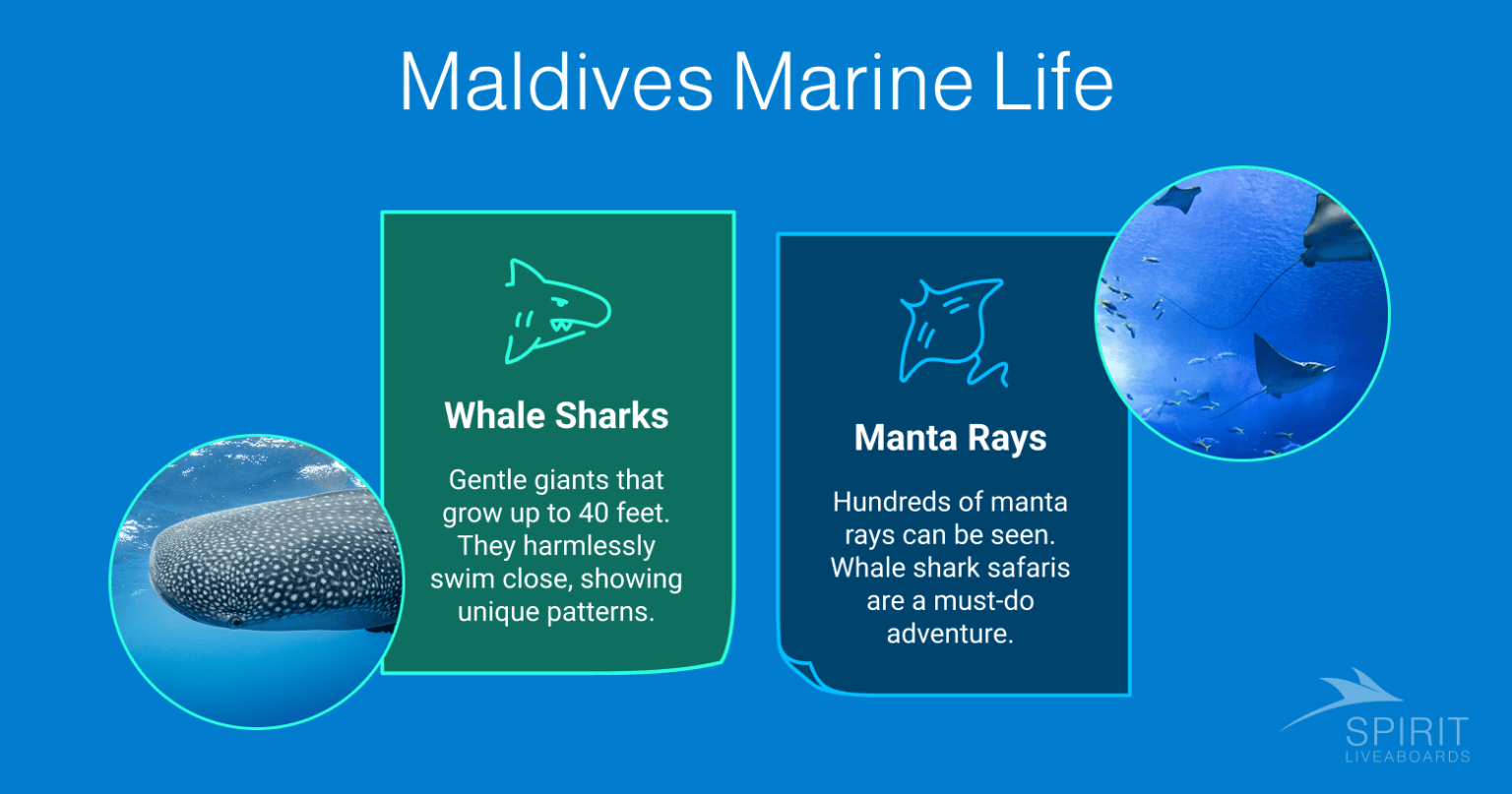 Maldives Marine Life

Whale Sharks

Gentle giants that grow up to 40 feet. They harmlessly swim close, showing unique patterns.

Manta Rays

Hundreds of manta rays can be seen. Whale shark safaris are a must-do adventure.

SPIRIT
LIVEABOARDS